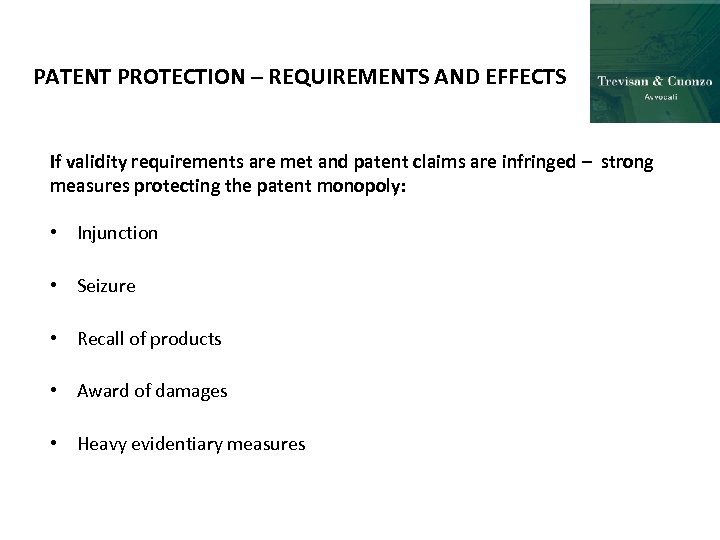 PATENT PROTECTION – REQUIREMENTS AND EFFECTS

Trevisan & Cuonzo
Avvocati

If validity requirements are met and patent claims are infringed – strong measures protecting the patent monopoly:

• Injunction

• Seizure

• Recall of products

• Award of damages

• Heavy evidentiary measures